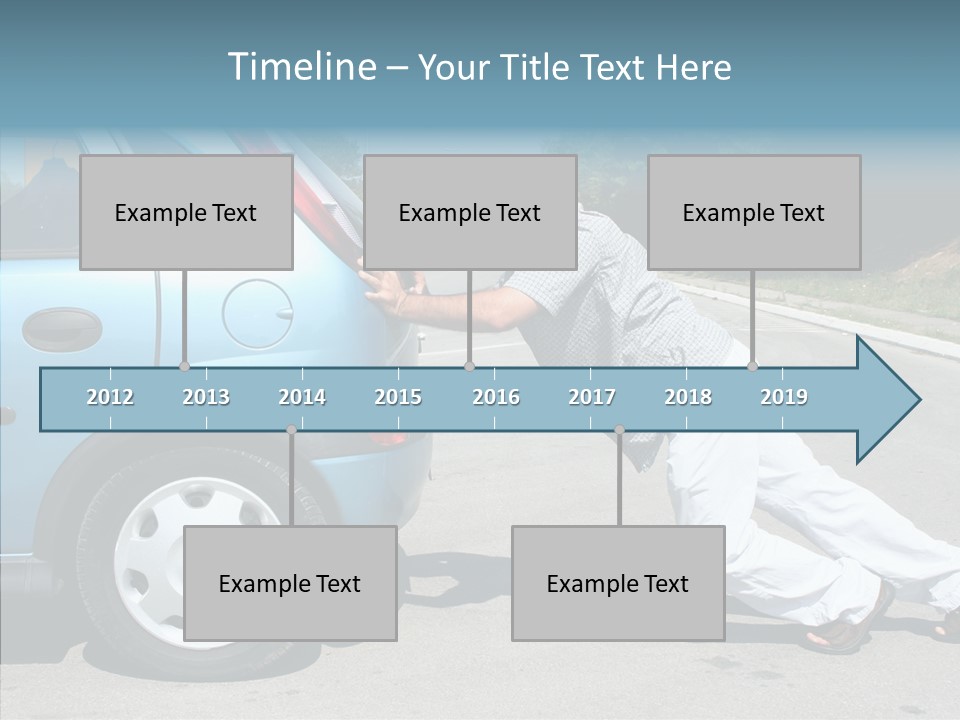 Timeline – Your Title Text Here

Example Text

Example Text

Example Text

2012 2013 2014 2015 2016 2017 2018 2019

Example Text

Example Text